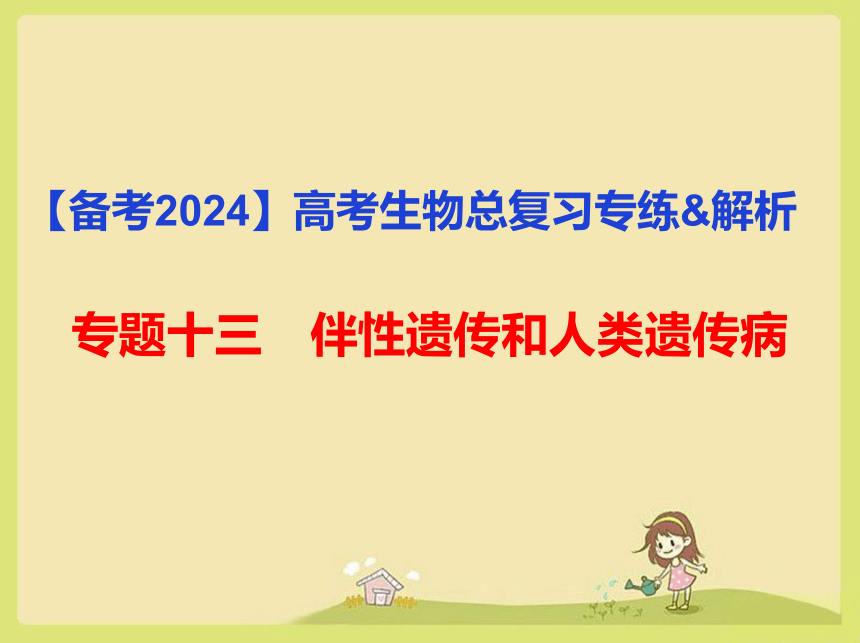 【备考2024】高考生物总复习专练&解析

专题十三　伴性遗传和人类遗传病